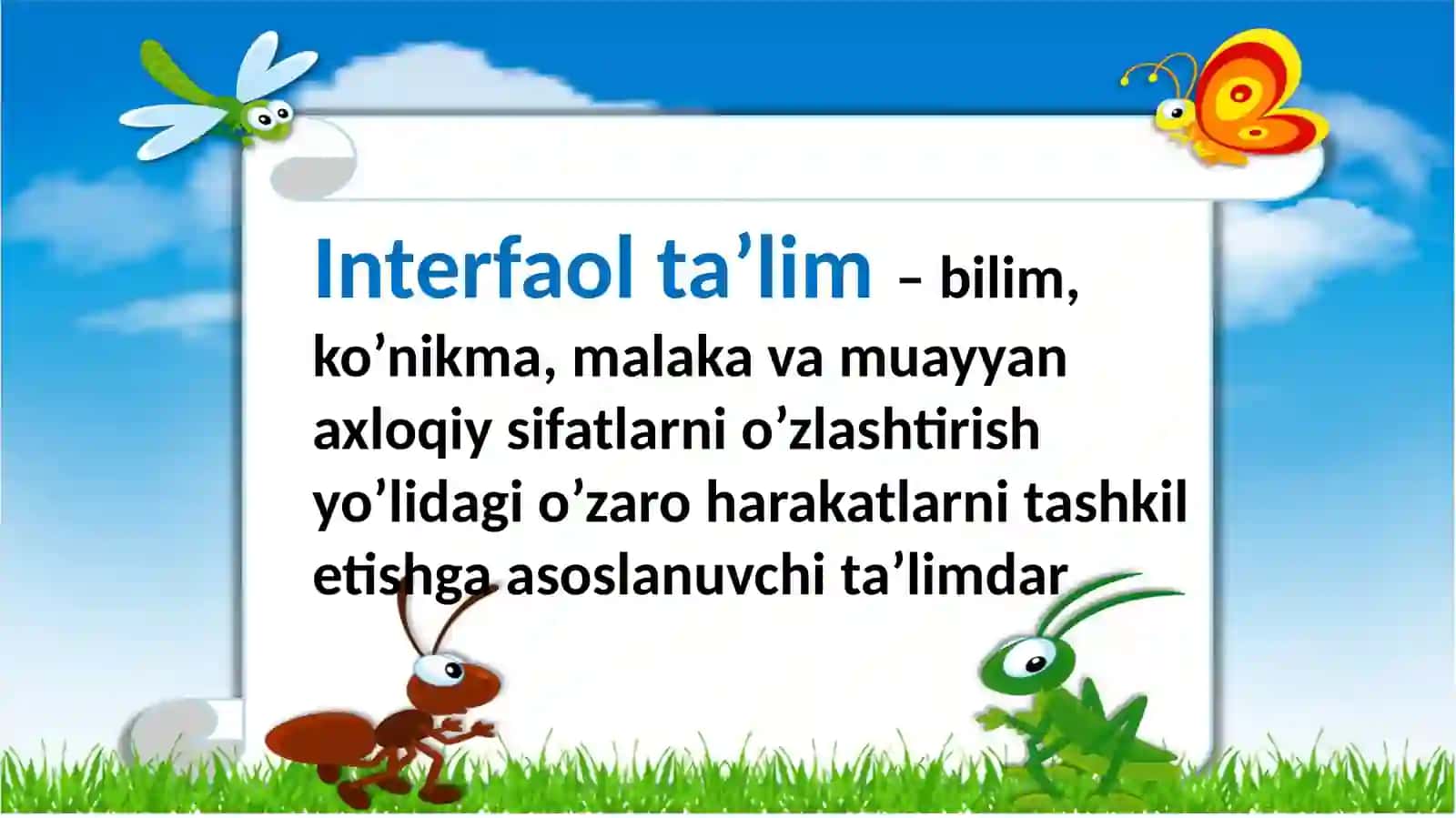 Interfaol ta’lim – bilim, ko’nikma, malaka va muayyan axloqiy sifatlarni o’zlashtirish yo’lidagi o’zaro harakatlarni tashkil etishga asoslanuvchi ta’limdar